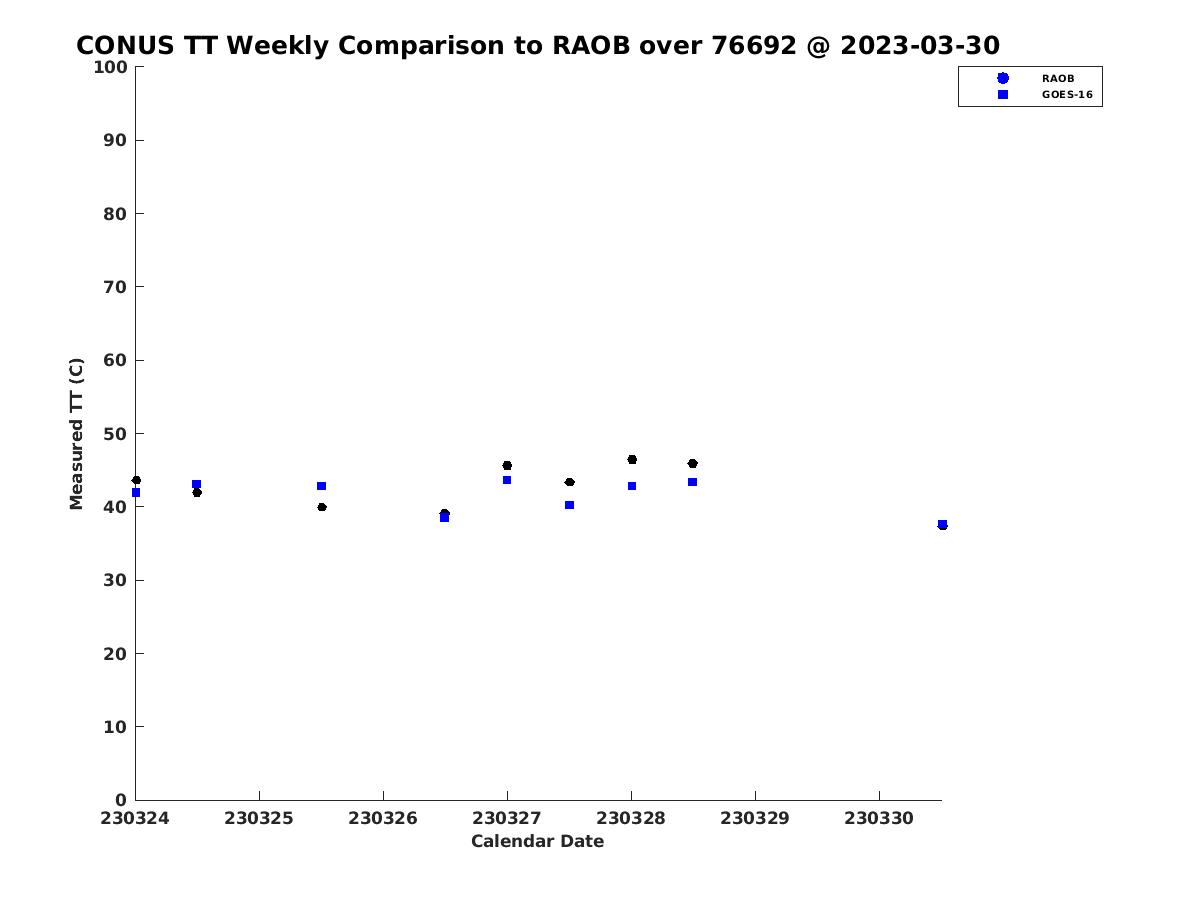 CONUS TT Weekly Comparison to RAOB over 76692 @ 2023-03-30

RAOB
GOES-16

Measured TT (C)

100
90
80
70
60
50
40
30
20
10
0

230324 230325 230326 230327 230328 230329 230330

Calendar Date